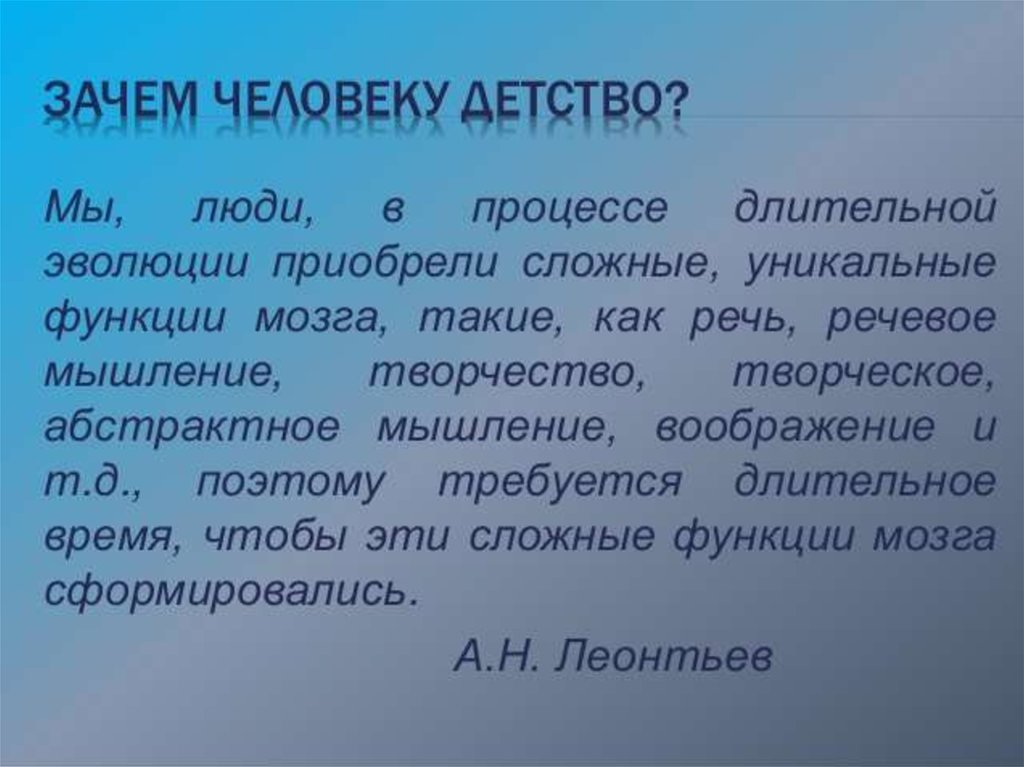 ЗАЧЕМ ЧЕЛОВЕКУ ДЕТСТВО?

Мы, люди, в процессе длительной эволюции приобрели сложные, уникальные функции мозга, такие, как речь, речевое мышление, творчество, творческое, абстрактное мышление, воображение и т.д., поэтому требуется длительное время, чтобы эти сложные функции мозга сформировались.

А.Н. Леонтьев